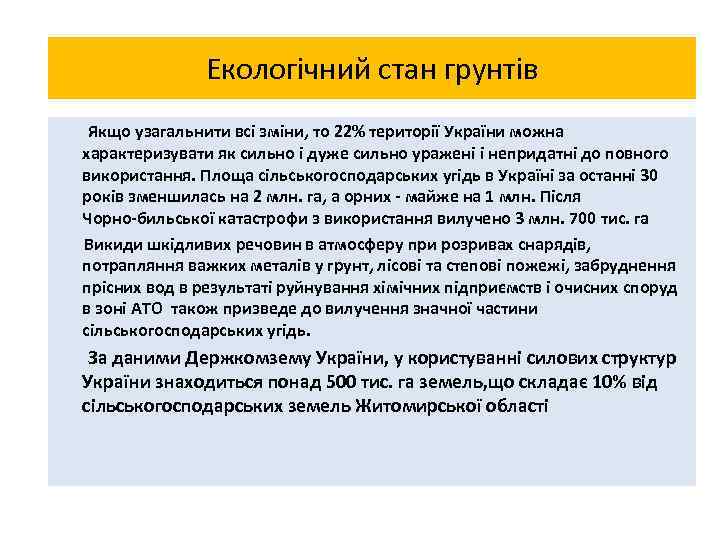 Екологічний стан грунтів

Якщо узагальнити всі зміни, то 22% території України можна характеризувати як сильно і дуже сильно уражені і непридатні до повного використання. Площа сільськогосподарських угідь в Україні за останні 30 років зменшилась на 2 млн. га, а орних - майже на 1 млн. Після Чорно-бильської катастрофи з використання вилучено 3 млн. 700 тис. га

Викиди шкідливих речовин в атмосферу при розривах снарядів, потрапляння важких металів у грунт, лісові та степові пожежі, забруднення прісних вод в результаті руйнування хімічних підприємств і очисних споруд в зоні АТО також призведе до вилучення значної частини сільськогосподарських угідь.

За даними Держкомзему України, у користуванні силових структур України знаходиться понад 500 тис. га земель,що складає 10% від сільськогосподарських земель Житомирської області